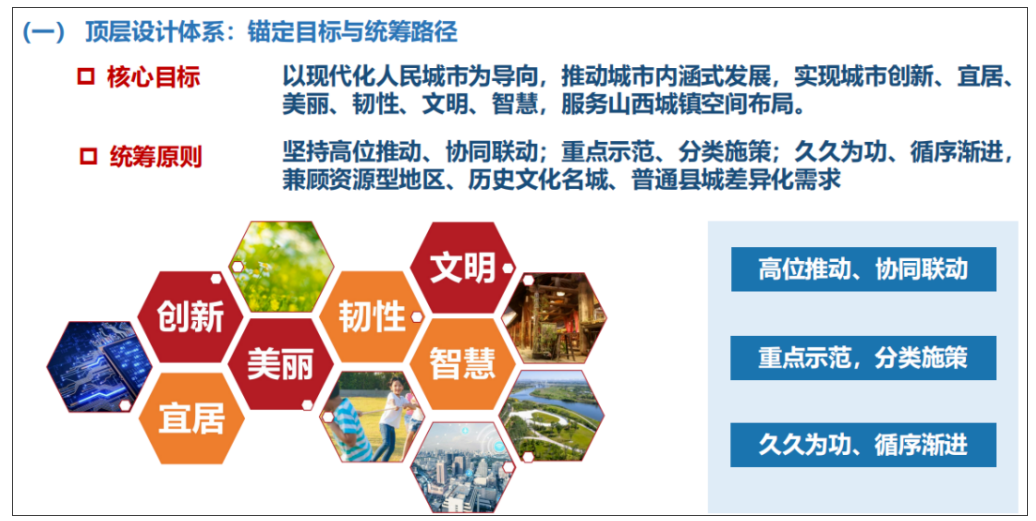 （一） 顶层设计体系：锚定目标与统筹路径

☐ 核心目标 以现代化人民城市为导向，推动城市内涵式发展，实现城市创新、宜居、美丽、韧性、文明、智慧，服务山西城镇空间布局。

☐ 统筹原则 坚持高位推动、协同联动；重点示范、分类施策；久久为功、循序渐进，兼顾资源型地区、历史文化名城、普通县城差异化需求

创新

宜居

美丽

韧性

文明

智慧

高位推动、协同联动

重点示范，分类施策

久久为功、循序渐进